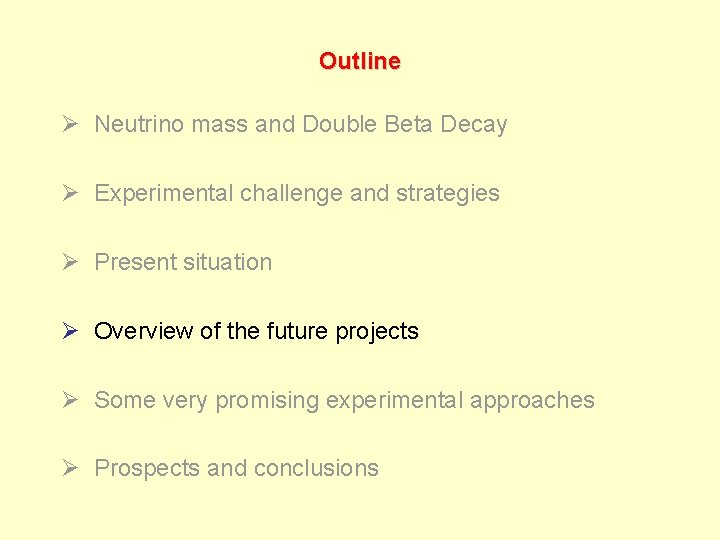 Outline

➢ Neutrino mass and Double Beta Decay

➢ Experimental challenge and strategies

➢ Present situation

➢ Overview of the future projects

➢ Some very promising experimental approaches

➢ Prospects and conclusions